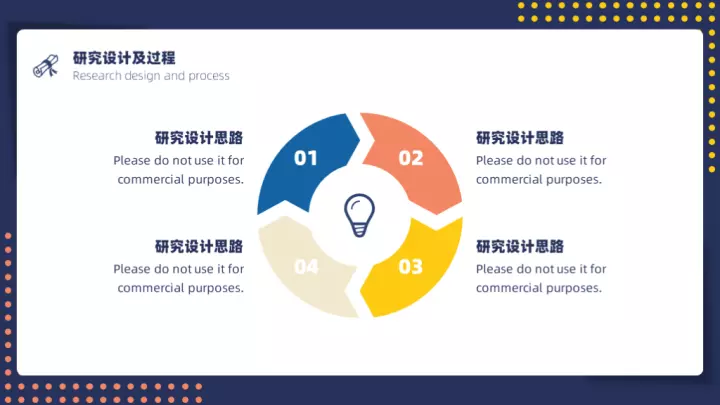 研究设计及过程
Research design and process

研究设计思路
Please do not use it for commercial purposes.

01

02

研究设计思路
Please do not use it for commercial purposes.

研究设计思路
Please do not use it for commercial purposes.

04

03

研究设计思路
Please do not use it for commercial purposes.